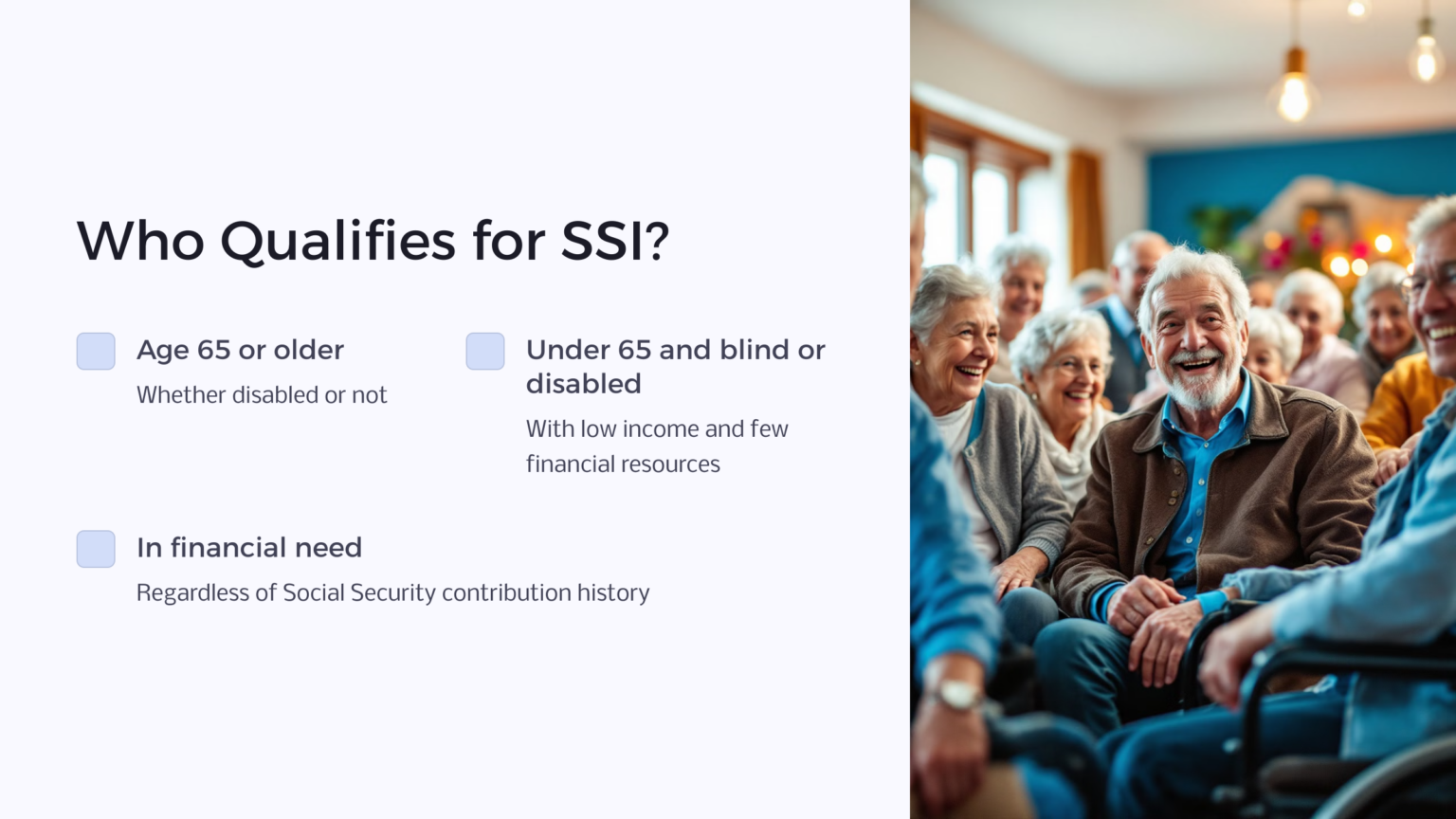 Who Qualifies for SSI?

Age 65 or older

Whether disabled or not

Under 65 and blind or disabled

With low income and few financial resources

In financial need

Regardless of Social Security contribution history